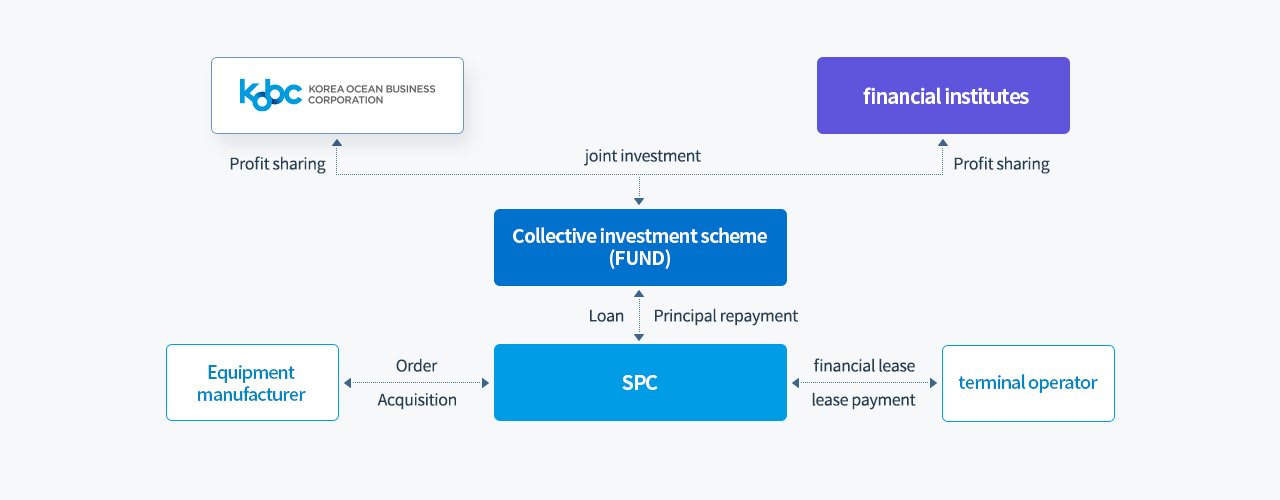 kobc KOREA OCEAN BUSINESS CORPORATION

financial institutes

Profit sharing

joint investment

Profit sharing

Collective investment scheme (FUND)

Loan

Principal repayment

Equipment manufacturer

Order

Acquisition

SPC

financial lease

lease payment

terminal operator